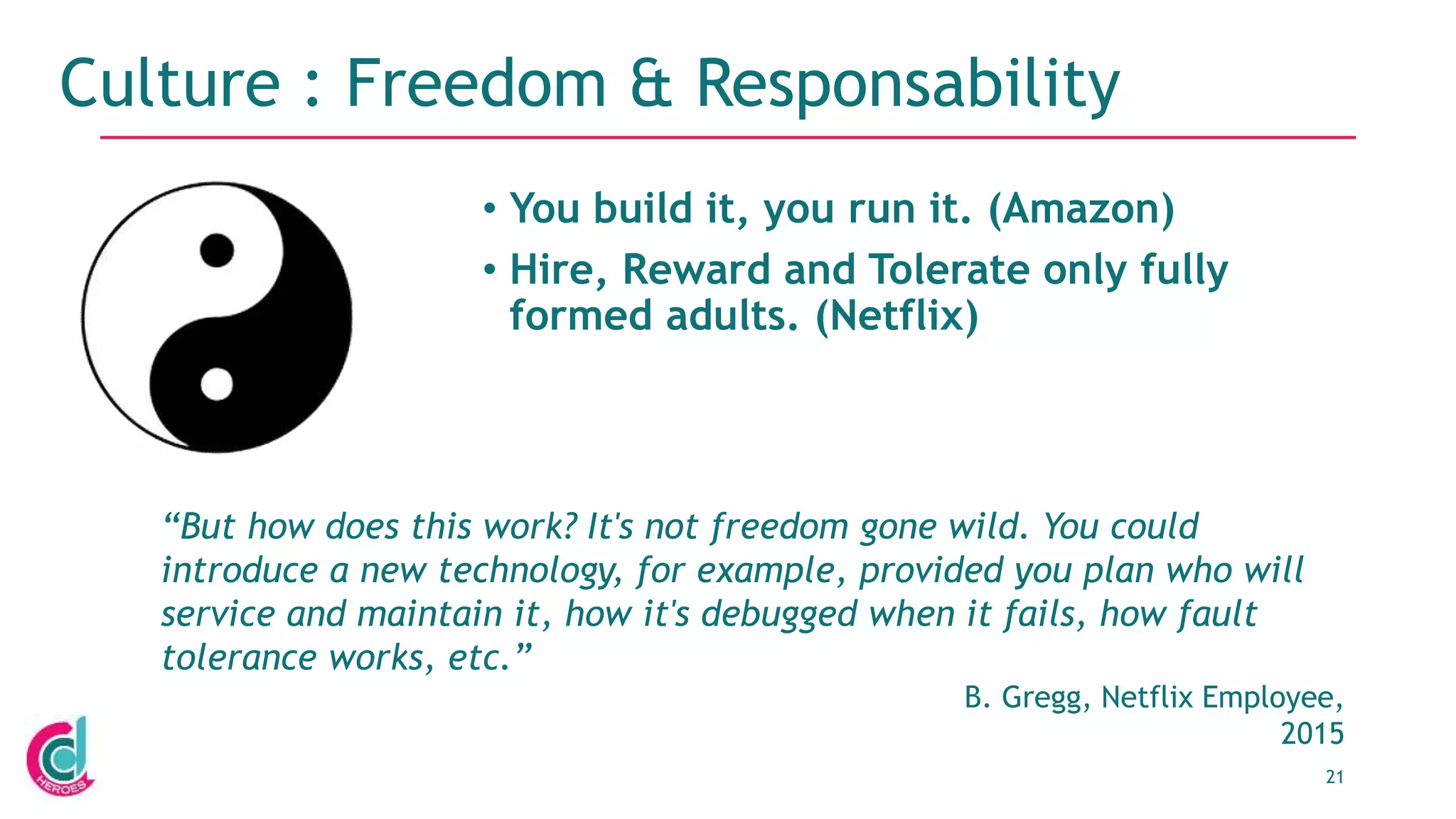 Culture : Freedom & Responsability

• You build it, you run it. (Amazon)
• Hire, Reward and Tolerate only fully formed adults. (Netflix)

“But how does this work? It's not freedom gone wild. You could introduce a new technology, for example, provided you plan who will service and maintain it, how it's debugged when it fails, how fault tolerance works, etc.”

B. Gregg, Netflix Employee, 2015

HEROES

21